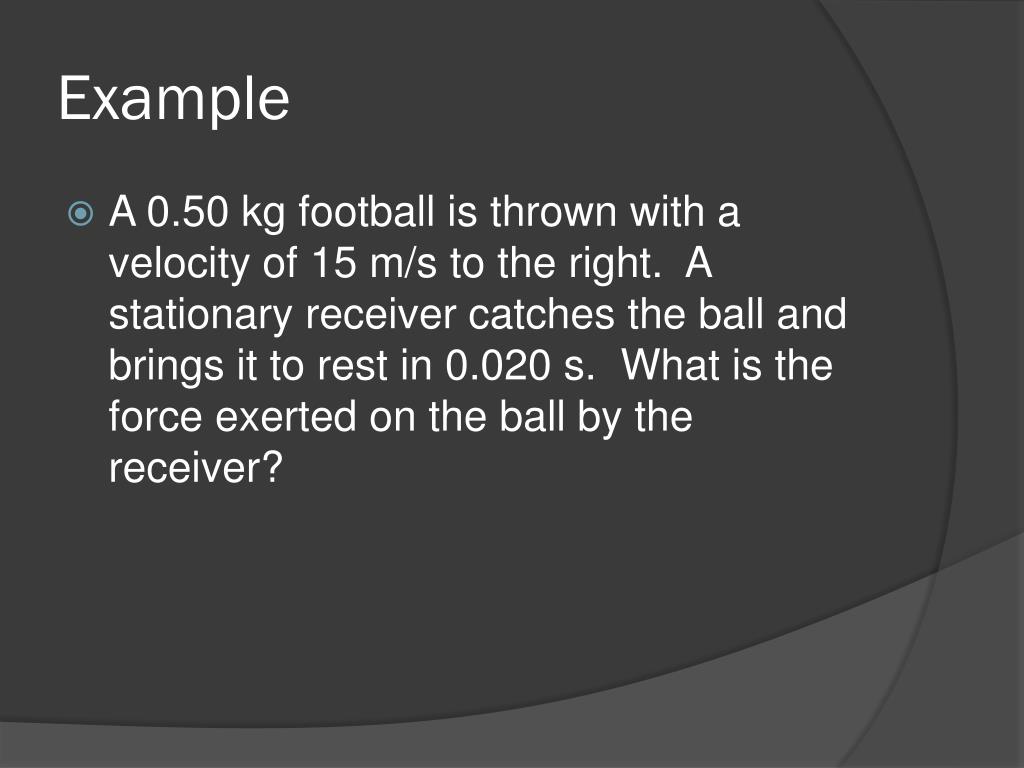 Example

A 0.50 kg football is thrown with a velocity of 15 m/s to the right. A stationary receiver catches the ball and brings it to rest in 0.020 s. What is the force exerted on the ball by the receiver?